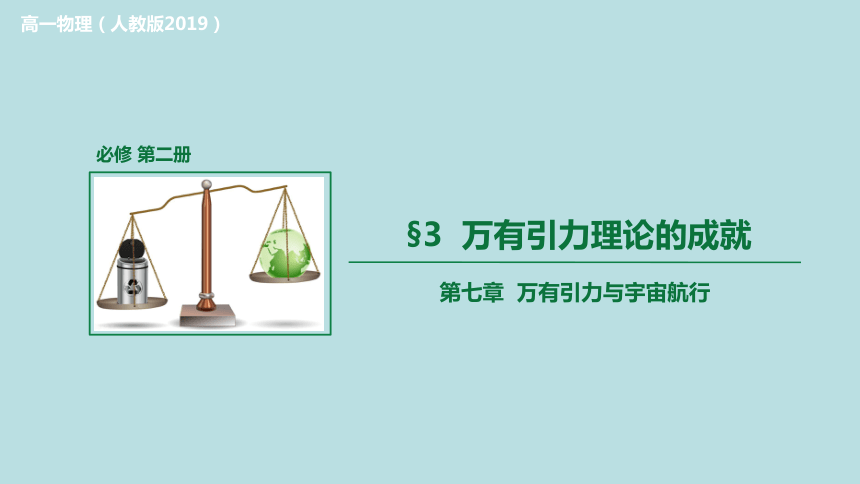 高一物理（人教版2019）

必修 第二册

§3 万有引力理论的成就

第七章 万有引力与宇宙航行